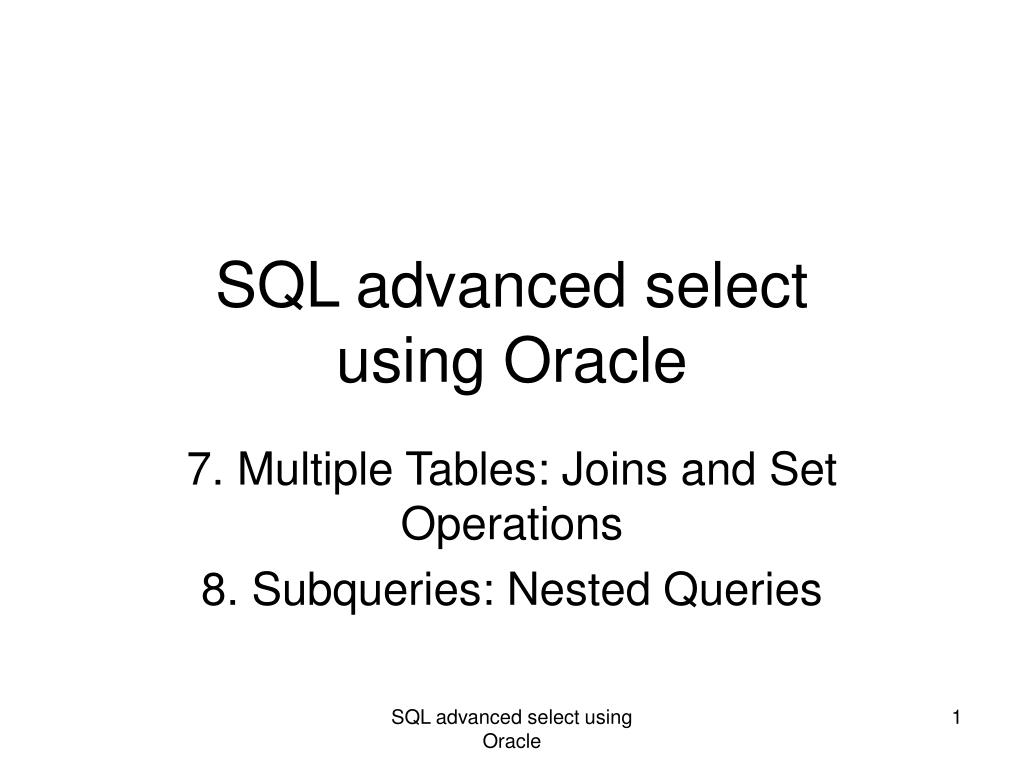 SQL advanced select using Oracle

7. Multiple Tables: Joins and Set Operations

8. Subqueries: Nested Queries

SQL advanced select using Oracle

1